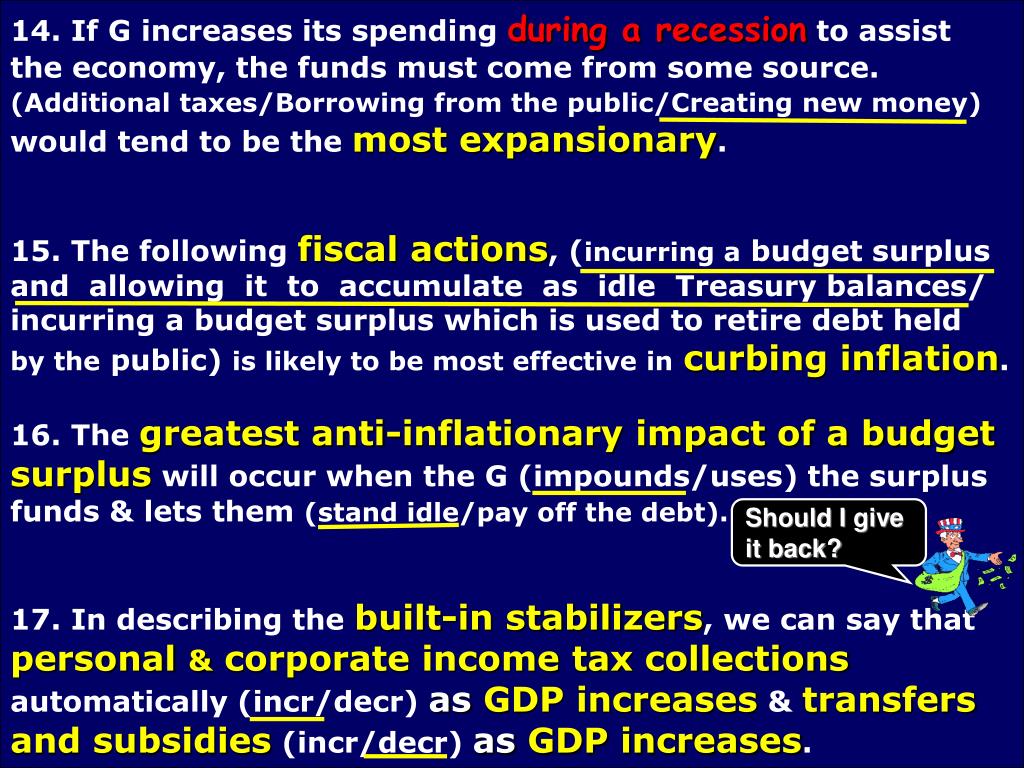 14. If G increases its spending during a recession to assist the economy, the funds must come from some source. (Additional taxes/Borrowing from the public/Creating new money) would tend to be the most expansionary.

15. The following fiscal actions, (incurring a budget surplus and allowing it to accumulate as idle Treasury balances/ incurring a budget surplus which is used to retire debt held by the public) is likely to be most effective in curbing inflation.

16. The greatest anti-inflationary impact of a budget surplus will occur when the G (impounds/uses) the surplus funds & lets them (stand idle/pay off the debt).

Should I give it back?

17. In describing the built-in stabilizers, we can say that personal & corporate income tax collections automatically (incr/decr) as GDP increases & transfers and subsidies (incr/decr) as GDP increases.